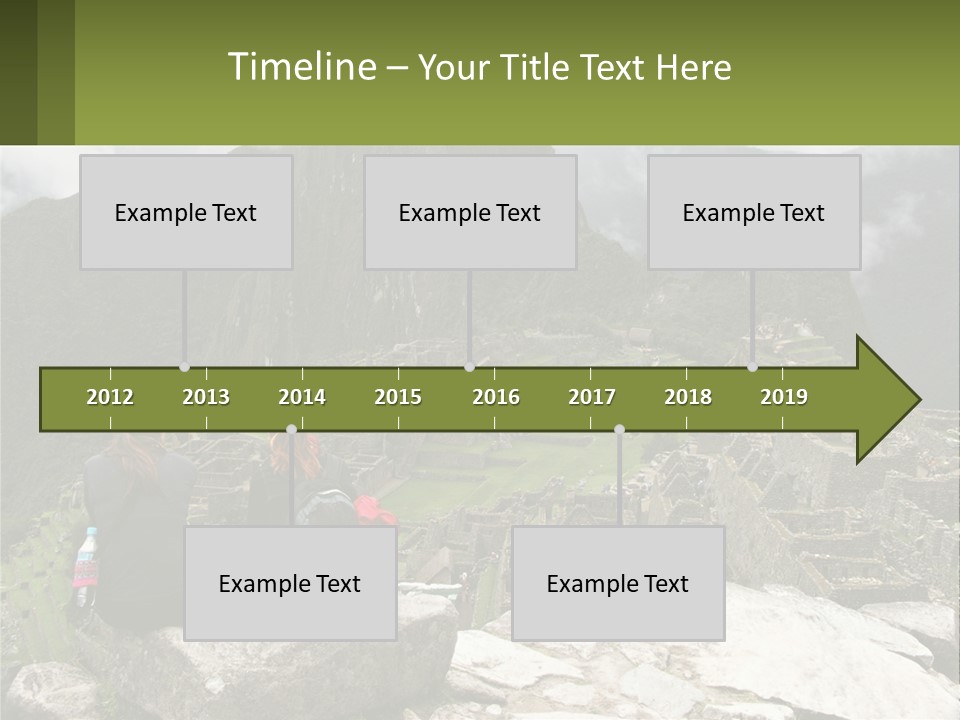 Timeline – Your Title Text Here

Example Text

Example Text

Example Text

2012 2013 2014 2015 2016 2017 2018 2019

Example Text

Example Text